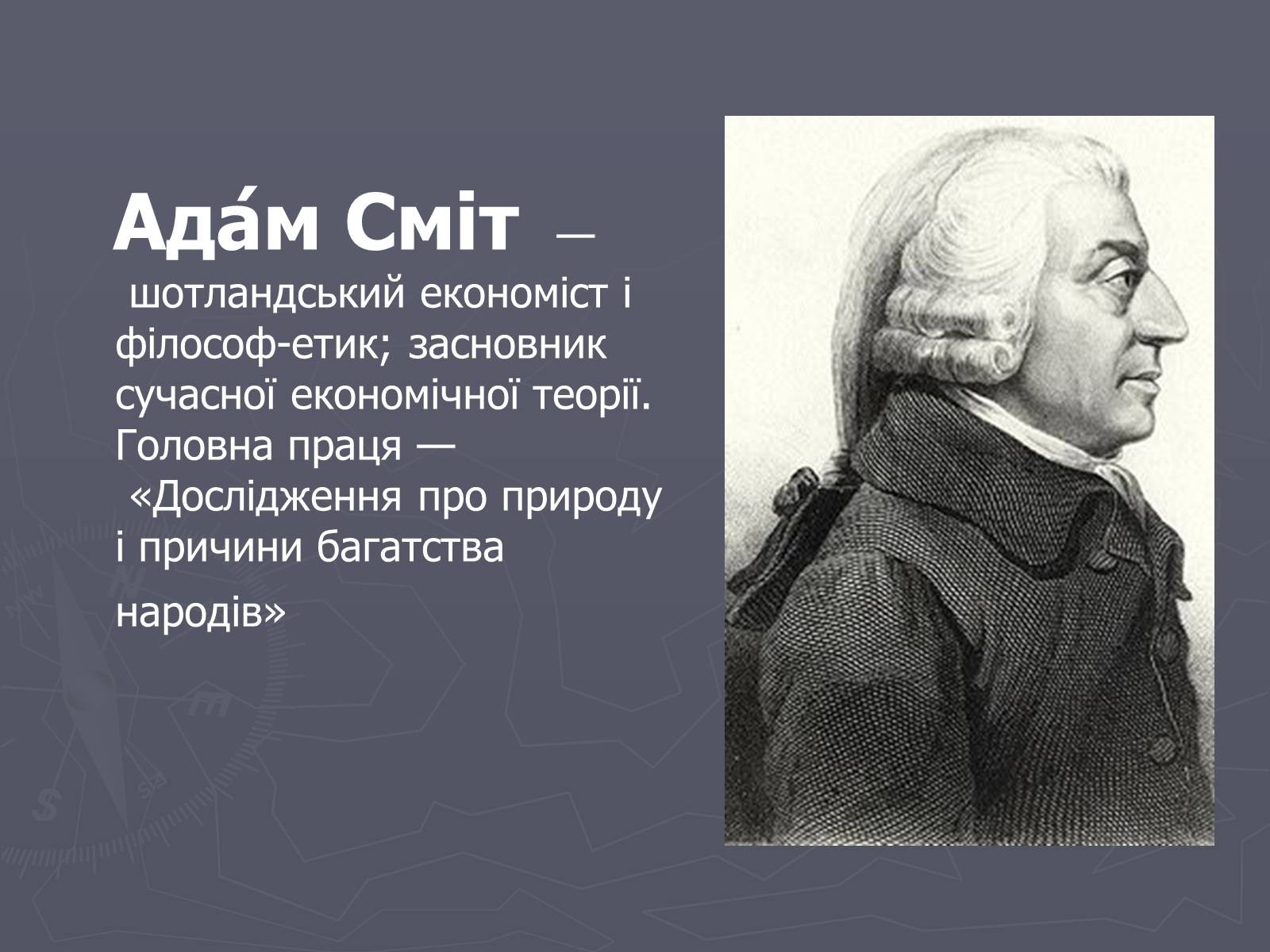 Ада́м Сміт — шотландський економіст і філософ-етик; засновник сучасної економічної теорії. Головна праця — «Дослідження про природу і причини багатства народів»